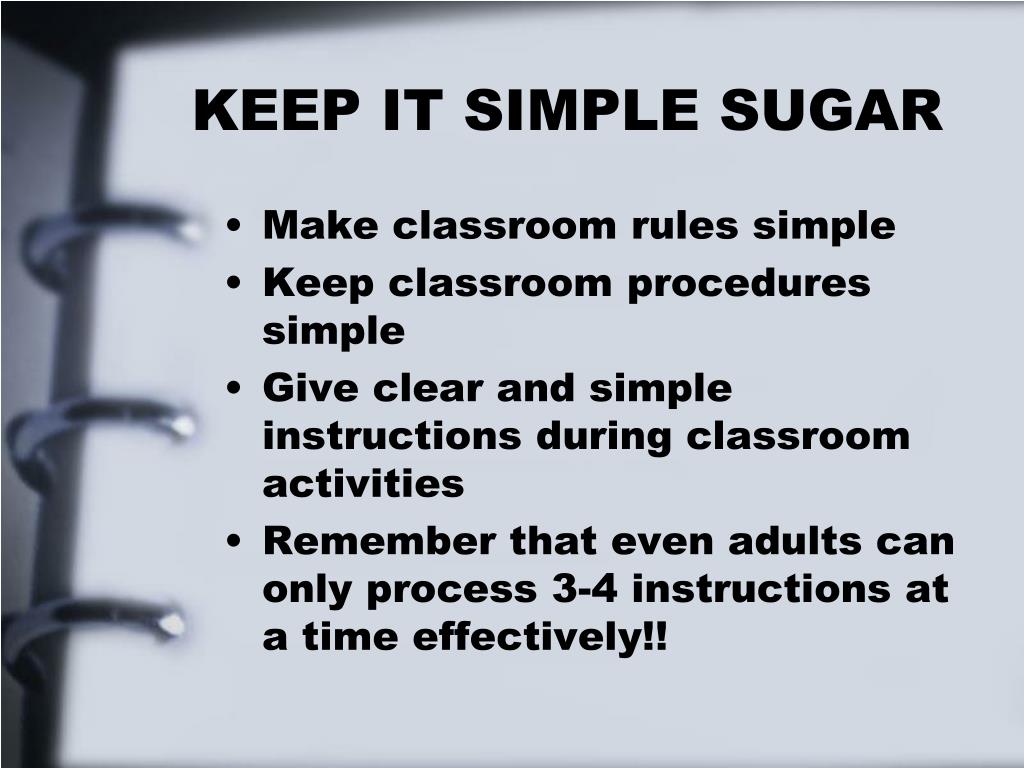 KEEP IT SIMPLE SUGAR

• Make classroom rules simple
• Keep classroom procedures simple
• Give clear and simple instructions during classroom activities
• Remember that even adults can only process 3-4 instructions at a time effectively!!